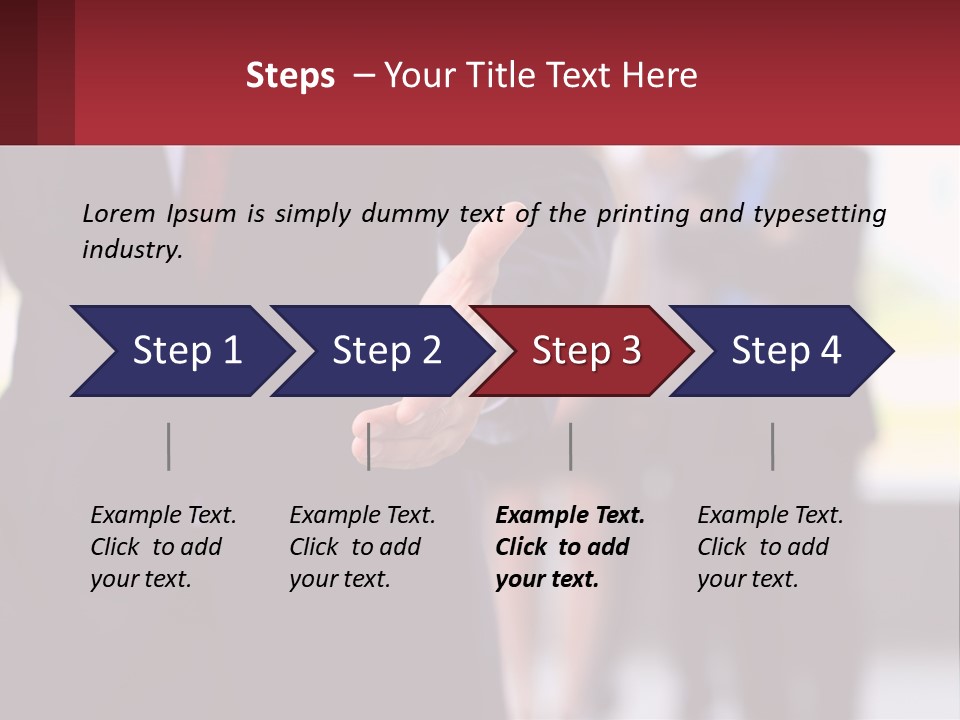 Steps – Your Title Text Here

Lorem Ipsum is simply dummy text of the printing and typesetting industry.

Step 1

Step 2

Step 3

Step 4

Example Text. Click to add your text.

Example Text. Click to add your text.

Example Text. Click to add your text.

Example Text. Click to add your text.